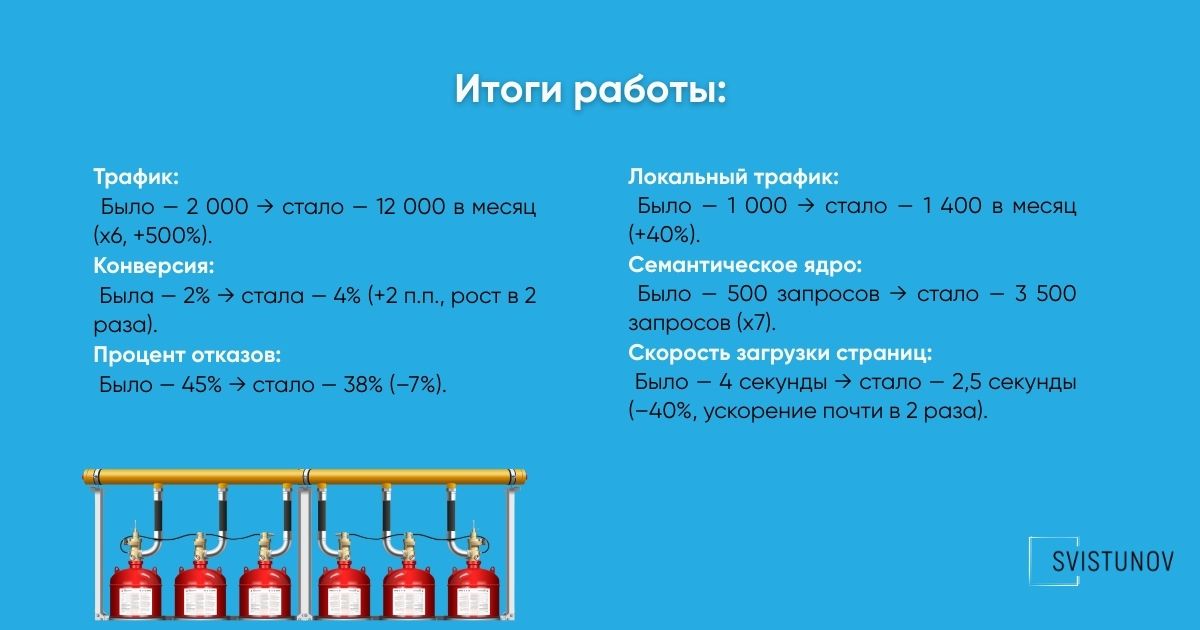 Итоги работы:

Трафик:
Было — 2 000 → стало — 12 000 в месяц (x6, +500%).
Конверсия:
Была — 2% → стала — 4% (+2 п.п., рост в 2 раза).
Процент отказов:
Было — 45% → стало — 38% (−7%).

Локальный трафик:
Было — 1 000 → стало — 1 400 в месяц (+40%).
Семантическое ядро:
Было — 500 запросов → стало — 3 500 запросов (x7).
Скорость загрузки страниц:
Было — 4 секунды → стало — 2,5 секунды (−40%, ускорение почти в 2 раза).

SVISTUNOV